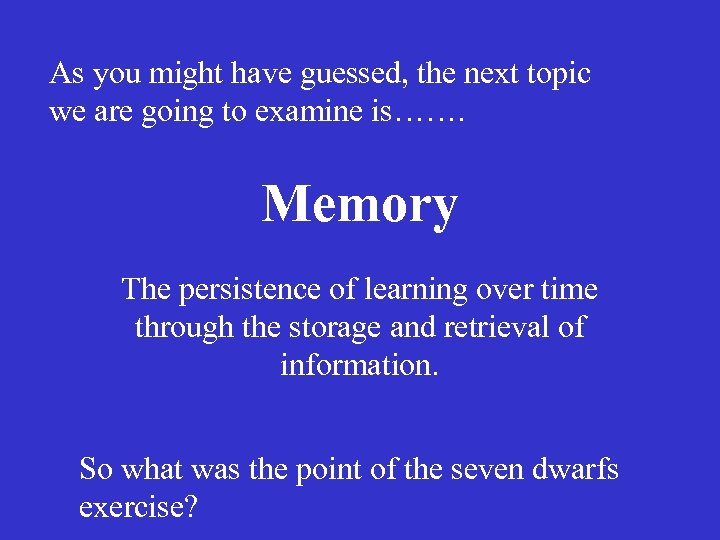 As you might have guessed, the next topic we are going to examine is…….

Memory

The persistence of learning over time through the storage and retrieval of information.

So what was the point of the seven dwarfs exercise?